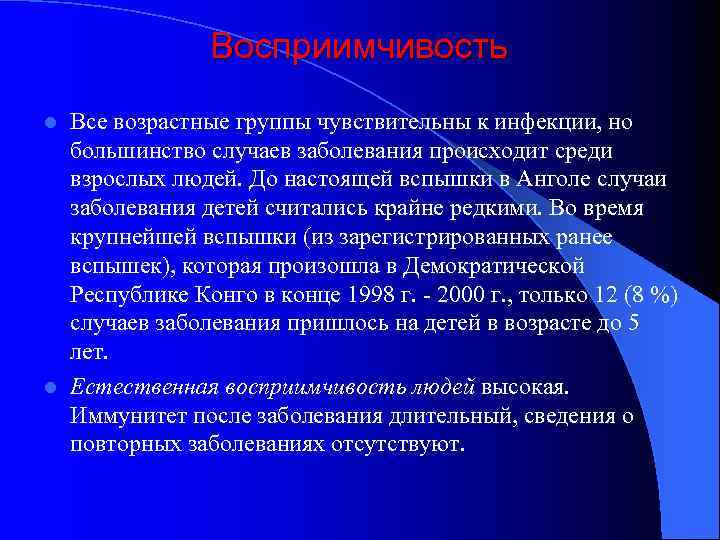 Восприимчивость

Все возрастные группы чувствительны к инфекции, но большинство случаев заболевания происходит среди взрослых людей. До настоящей вспышки в Анголе случаи заболевания детей считались крайне редкими. Во время крупнейшей вспышки (из зарегистрированных ранее вспышек), которая произошла в Демократической Республике Конго в конце 1998 г. - 2000 г., только 12 (8 %) случаев заболевания пришлось на детей в возрасте до 5 лет.

Естественная восприимчивость людей высокая. Иммунитет после заболевания длительный, сведения о повторных заболеваниях отсутствуют.